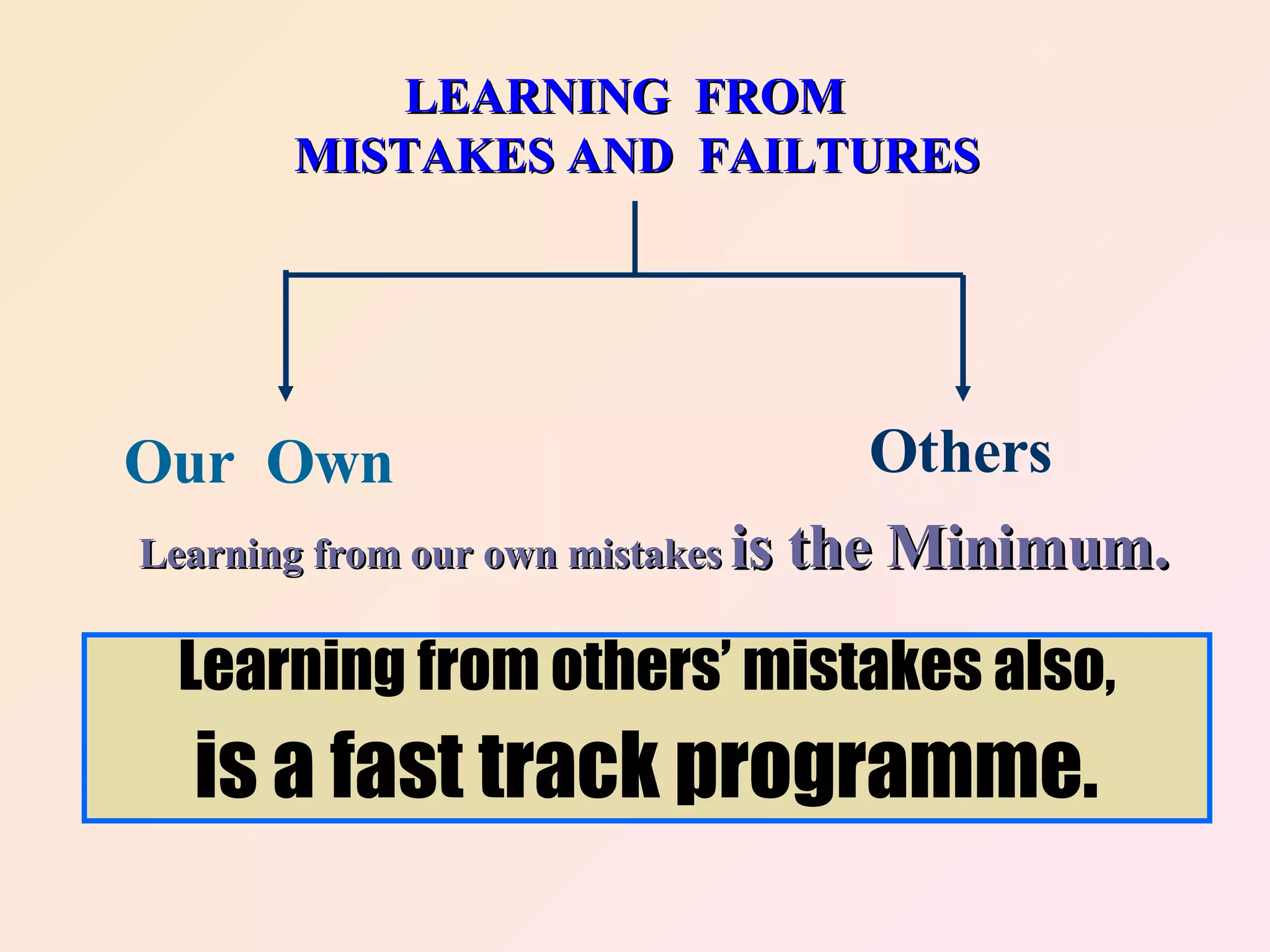 LEARNING FROM
MISTAKES AND FAILTURES

Our Own

Others

Learning from our own mistakes is the Minimum.

Learning from others' mistakes also,
is a fast track programme.